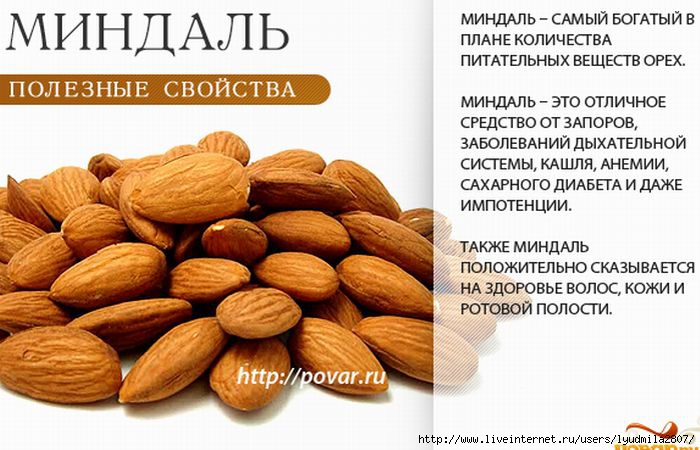 МИНДАЛЬ

ПОЛЕЗНЫЕ СВОЙСТВА

МИНДАЛЬ – САМЫЙ БОГАТЫЙ В ПЛАНЕ КОЛИЧЕСТВА ПИТАТЕЛЬНЫХ ВЕЩЕСТВ ОРЕХ.

МИНДАЛЬ – ЭТО ОТЛИЧНОЕ СРЕДСТВО ОТ ЗАПОРОВ, ЗАБОЛЕВАНИЙ ДЫХАТЕЛЬНОЙ СИСТЕМЫ, КАШЛЯ, АНЕМИИ, САХАРНОГО ДИАБЕТА И ДАЖЕ ИМПОТЕНЦИИ.

ТАКЖЕ МИНДАЛЬ ПОЛОЖИТЕЛЬНО СКАЗЫВАЕТСЯ НА ЗДОРОВЬЕ ВОЛОС, КОЖИ И РОТОВОЙ ПОЛОСТИ.

http://povar.ru

http://www.liveinternet.ru/users/lyudmila2807/